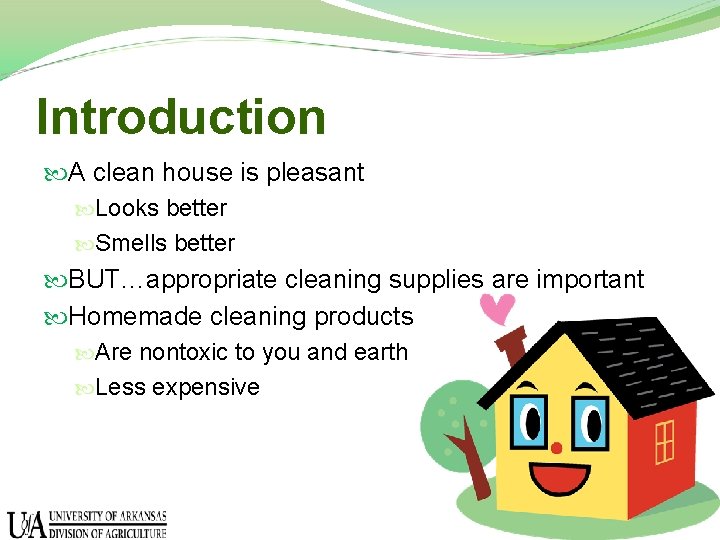 Introduction

A clean house is pleasant

Looks better

Smells better

BUT…appropriate cleaning supplies are important

Homemade cleaning products

Are nontoxic to you and earth

Less expensive

UA UNIVERSITY OF ARKANSAS DIVISION OF AGRICULTURE